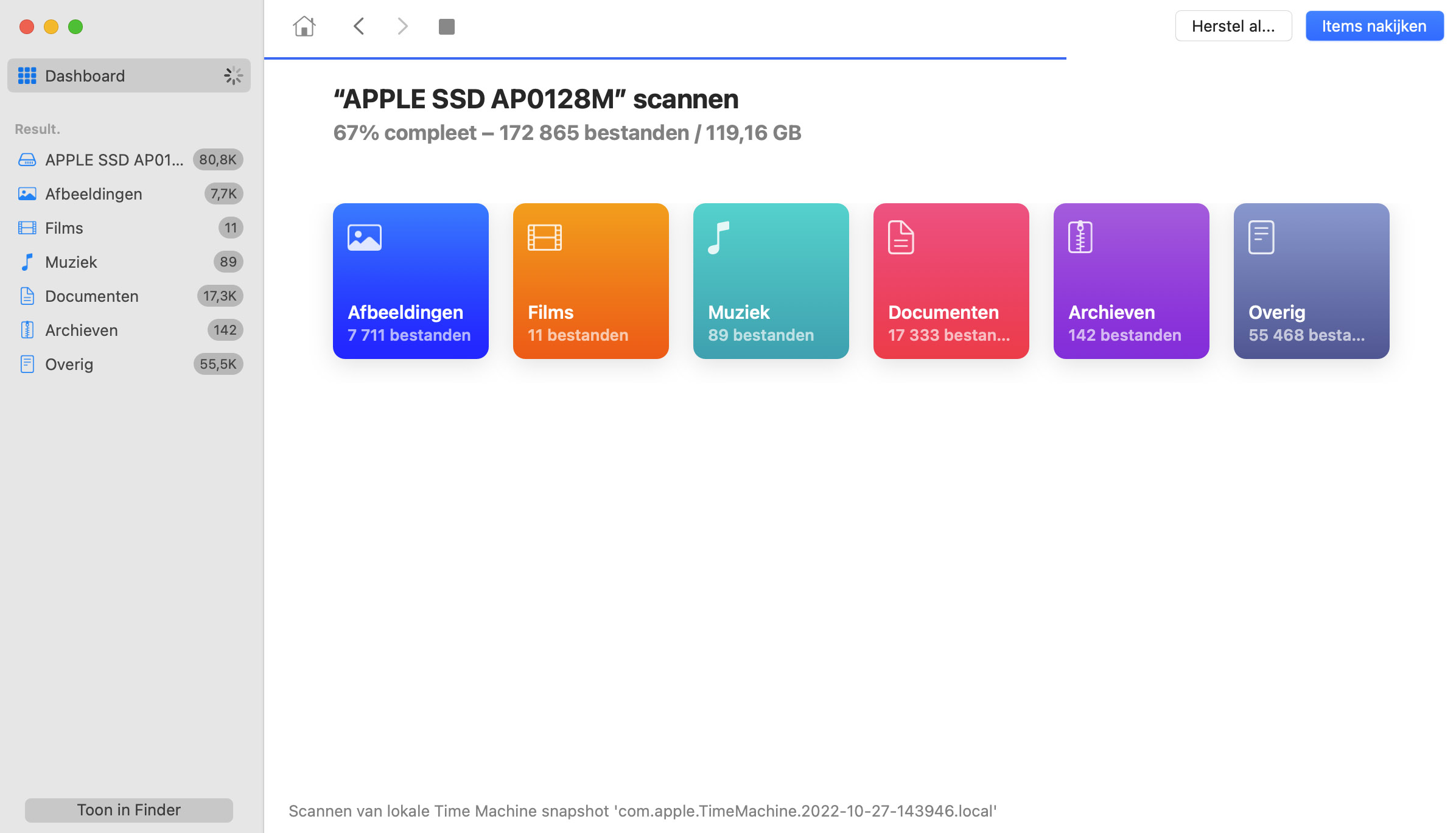 Dashboard

Result.

APPLE SSD AP01... 80,8K
Afbeeldingen 7,7K
Films 11
Muziek 89
Documenten 17,3K
Archieven 142
Overig 55,5K

Toon in Finder

Herstel al... Items nakijken

“APPLE SSD AP0128M” scannen
67% compleet – 172 865 bestanden / 119,16 GB

Afbeeldingen
7 711 bestanden

Films
11 bestanden

Muziek
89 bestanden

Documenten
17 333 bestan...

Archieven
142 bestanden

Overig
55 468 besta...

Scannen van lokale Time Machine snapshot 'com.apple.TimeMachine.2022-10-27-143946.local'